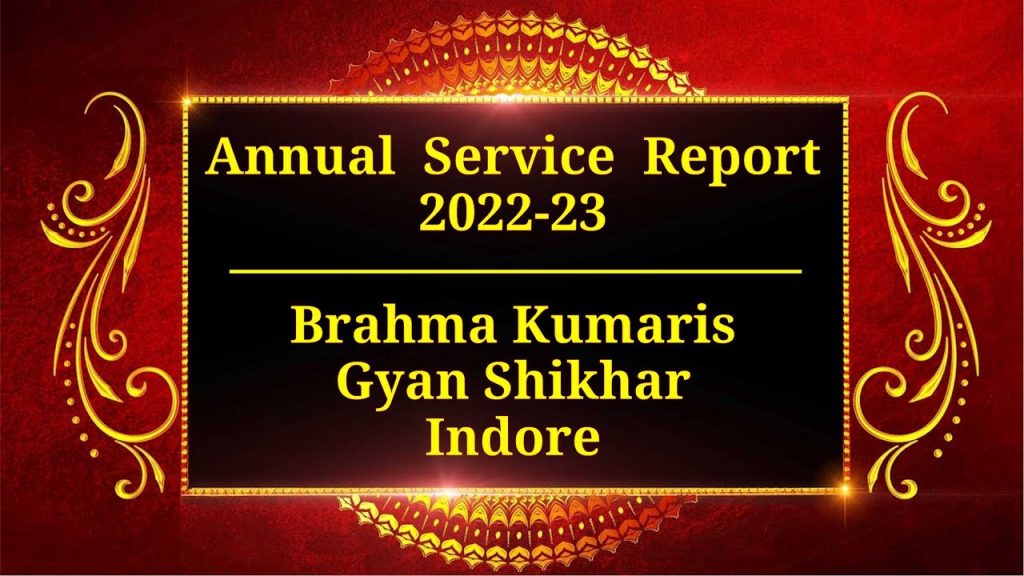 Annual Service Report 2022-23

Brahma Kumaris Gyan Shikhar Indore